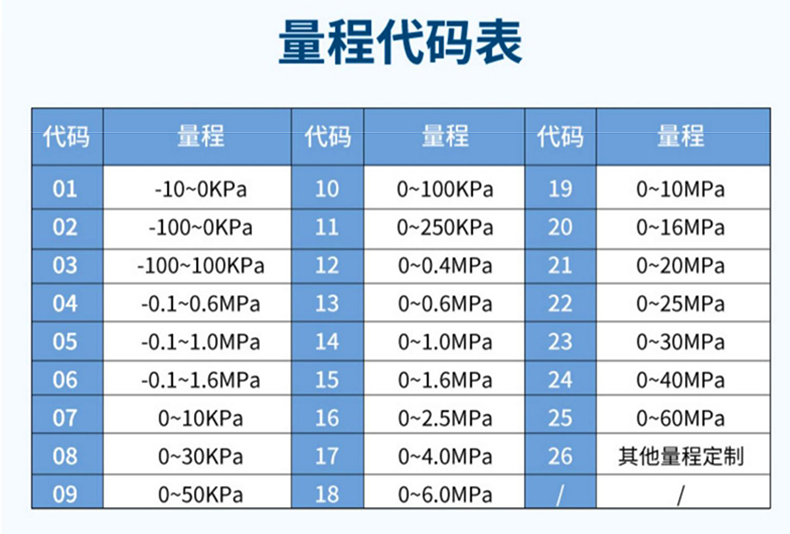 量程代码表

| 代码 | 量程 | 代码 | 量程 | 代码 | 量程 |
|---|---|---|---|---|---|
| 01 | -10~0KPa | 10 | 0~100KPa | 19 | 0~10MPa |
| 02 | -100~0KPa | 11 | 0~250KPa | 20 | 0~16MPa |
| 03 | -100~100KPa | 12 | 0~0.4MPa | 21 | 0~20MPa |
| 04 | -0.1~0.6MPa | 13 | 0~0.6MPa | 22 | 0~25MPa |
| 05 | -0.1~1.0MPa | 14 | 0~1.0MPa | 23 | 0~30MPa |
| 06 | -0.1~1.6MPa | 15 | 0~1.6MPa | 24 | 0~40MPa |
| 07 | 0~10KPa | 16 | 0~2.5MPa | 25 | 0~60MPa |
| 08 | 0~30KPa | 17 | 0~4.0MPa | 26 | 其他量程定制 |
| 09 | 0~50KPa | 18 | 0~6.0MPa | / | / |